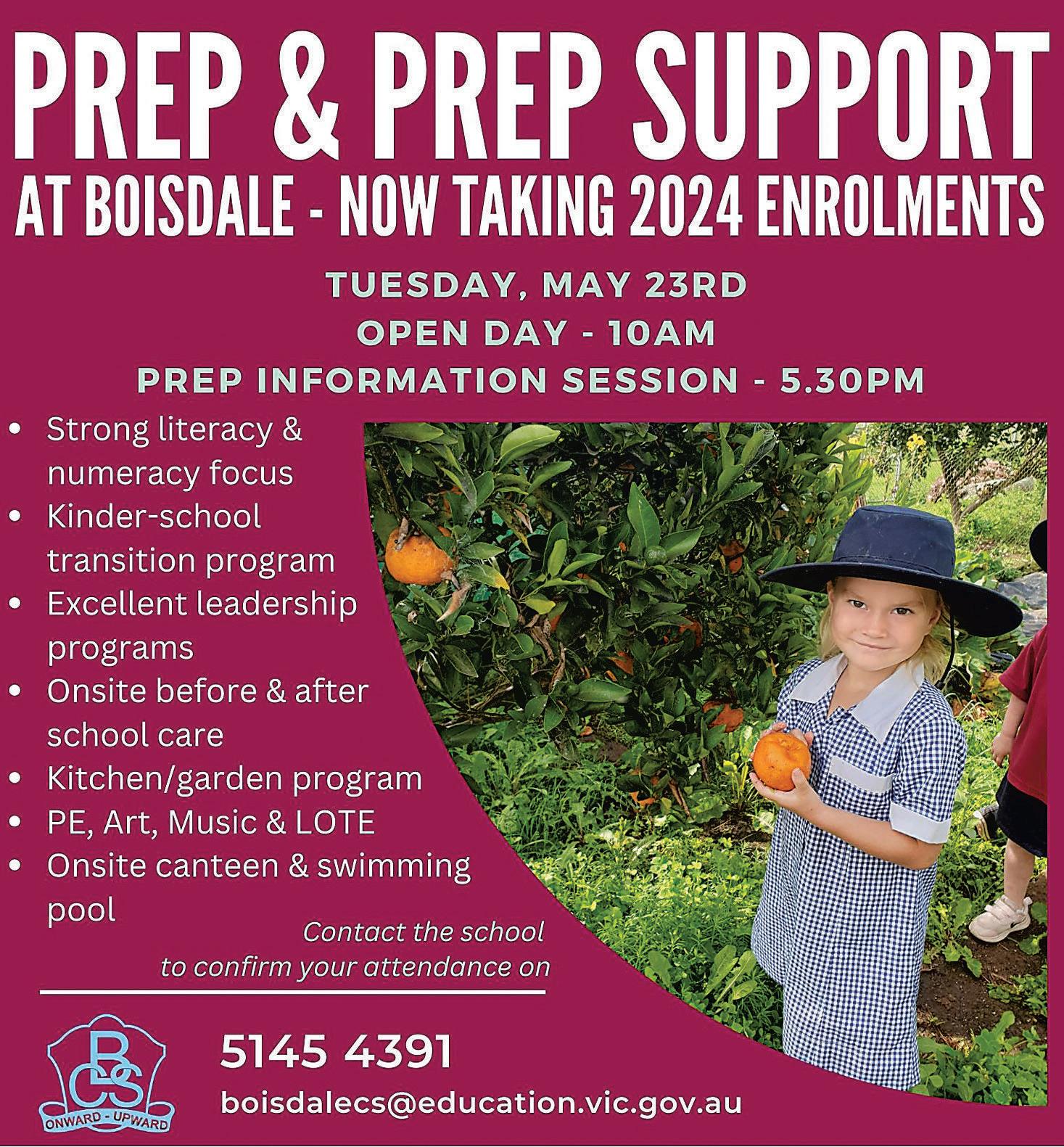 PREP & PREP SUPPORT

AT BOISDALE - NOW TAKING 2024 ENROLMENTS

TUESDAY, MAY 23RD
OPEN DAY - 10AM
PREP INFORMATION SESSION - 5.30PM

• Strong literacy & numeracy focus
• Kinder-school transition program
• Excellent leadership programs
• Onsite before & after school care
• Kitchen/garden program
• PE, Art, Music & LOTE
• Onsite canteen & swimming pool

Contact the school to confirm your attendance on

BCS
ONWARD - UPWARD

5145 4391

boisdalecs@education.vic.gov.au